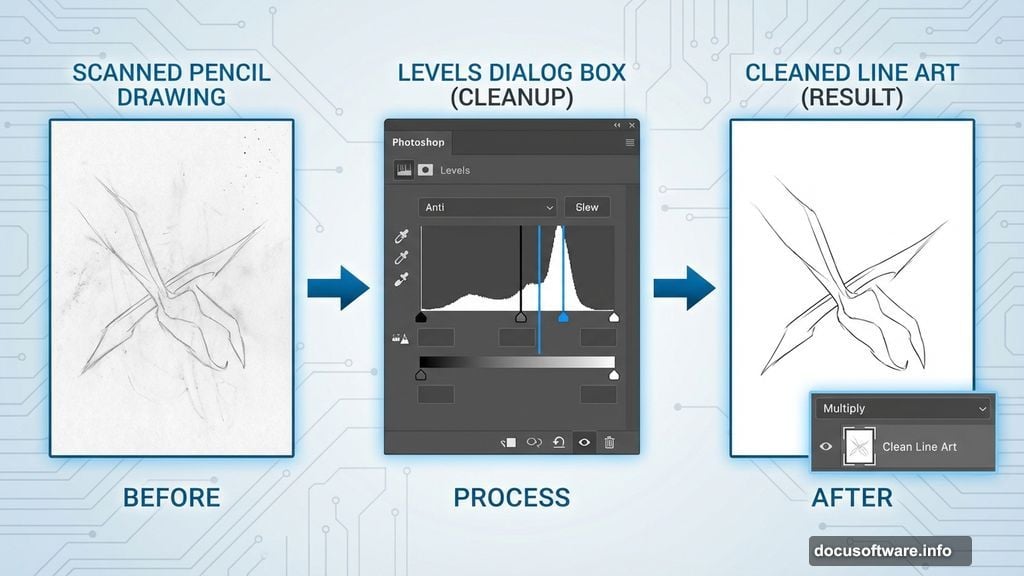 SCANNED PENCIL DRAWING

BEFORE

LEVELS DIALOG BOX (CLEANUP)

Photoshop

Levels

Anti

Slew

PROCESS

CLEANED LINE ART (RESULT)

Multiply

Clean Line Art

AFTER

docusoftware.info